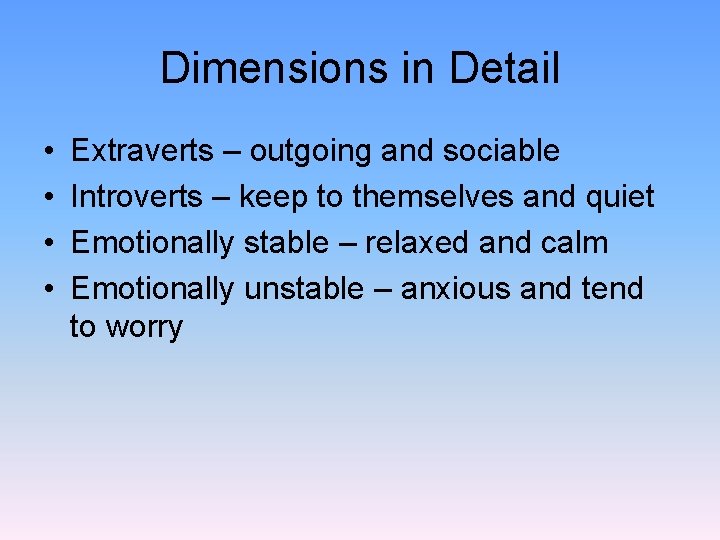 Dimensions in Detail

• Extraverts – outgoing and sociable
• Introverts – keep to themselves and quiet
• Emotionally stable – relaxed and calm
• Emotionally unstable – anxious and tend to worry